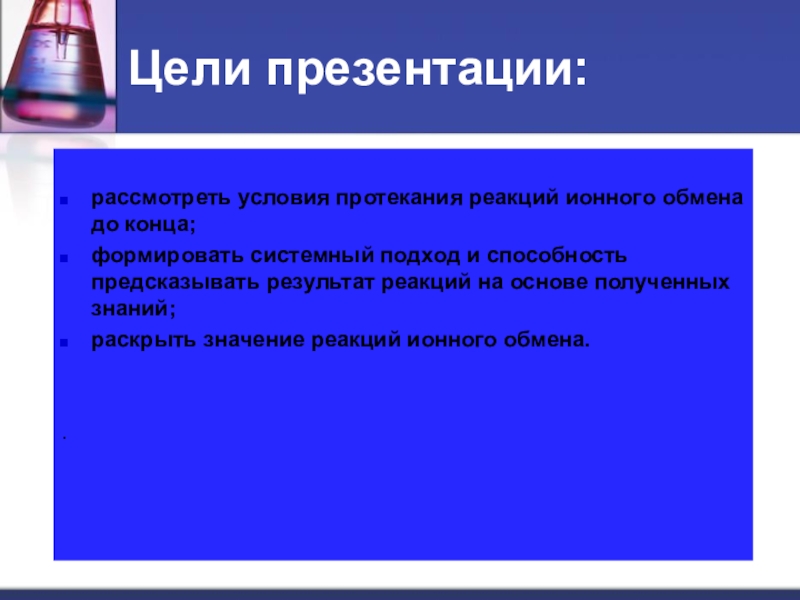 Цели презентации:

- рассмотреть условия протекания реакций ионного обмена до конца;
- формировать системный подход и способность предсказывать результат реакций на основе полученных знаний;
- раскрыть значение реакций ионного обмена.

.